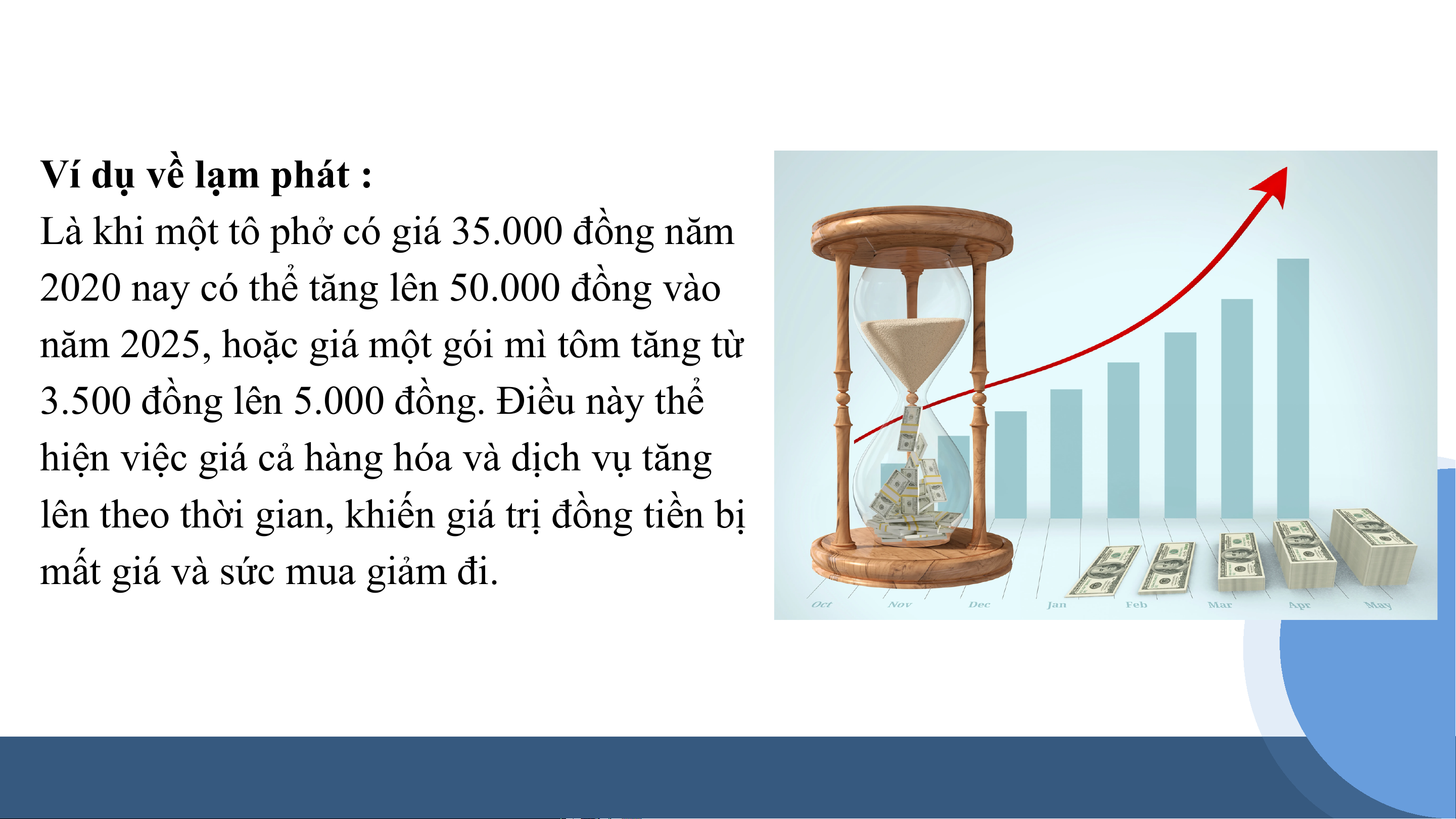 Ví dụ về lạm phát :
Là khi một tô phở có giá 35.000 đồng năm 2020 nay có thể tăng lên 50.000 đồng vào năm 2025, hoặc giá một gói mì tôm tăng từ 3.500 đồng lên 5.000 đồng. Điều này thể hiện việc giá cả hàng hóa và dịch vụ tăng lên theo thời gian, khiến giá trị đồng tiền bị mất giá và sức mua giảm đi.

Oct Nov Dec Jan Feb Mar Apr May